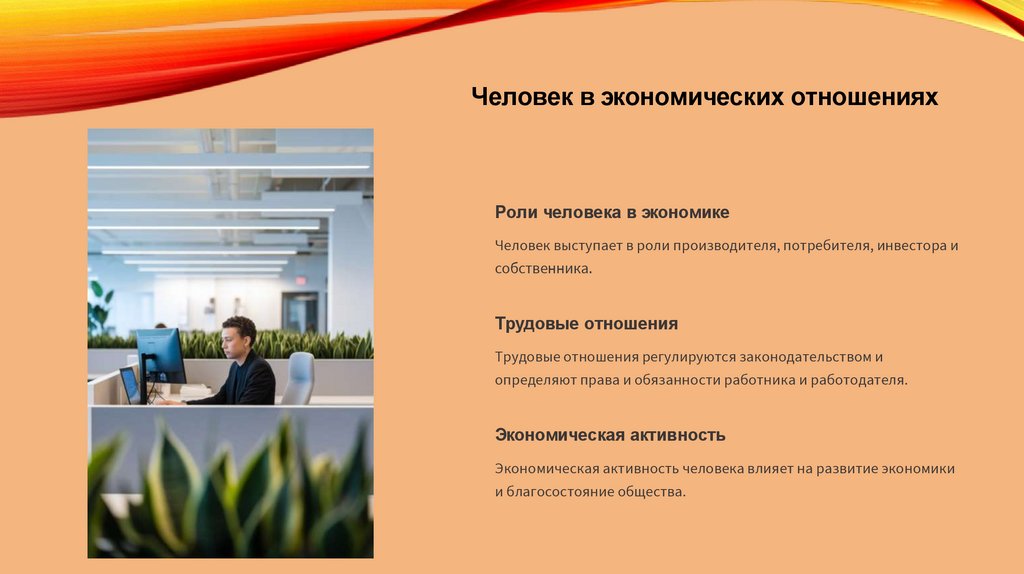 Человек в экономических отношениях

Роли человека в экономике

Человек выступает в роли производителя, потребителя, инвестора и собственника.

Трудовые отношения

Трудовые отношения регулируются законодательством и определяют права и обязанности работника и работодателя.

Экономическая активность

Экономическая активность человека влияет на развитие экономики и благосостояние общества.